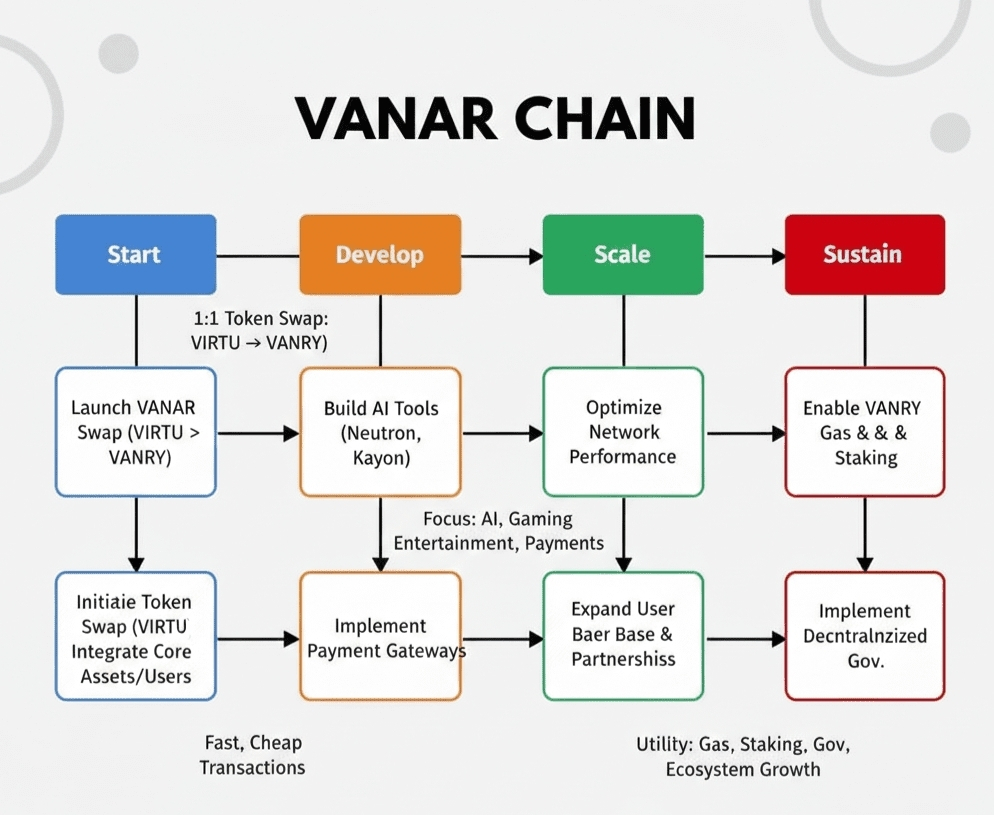 VANAR CHAIN

Start

Develop

Scale

Sustain

1:1 Token Swap: VIRTU → VANRY)

Launch VANAR Swap (VIRTU > VANRY)

Build AI Tools (Neutron, Kayon)

Optimize Network Performance

Enable VANRY Gas & & & Staking

Focus: AI, Gaming Entertainment, Payments

Initiaie Token Swap (VIRTU Integrate Core Assets/Users

Implement Payment Gateways

Expand User Baer Base & Partnershiss

Implement Decntralnzized Gov.

Fast, Cheap Transactions

Utility: Gas, Staking, Gov, Ecosystem Growth